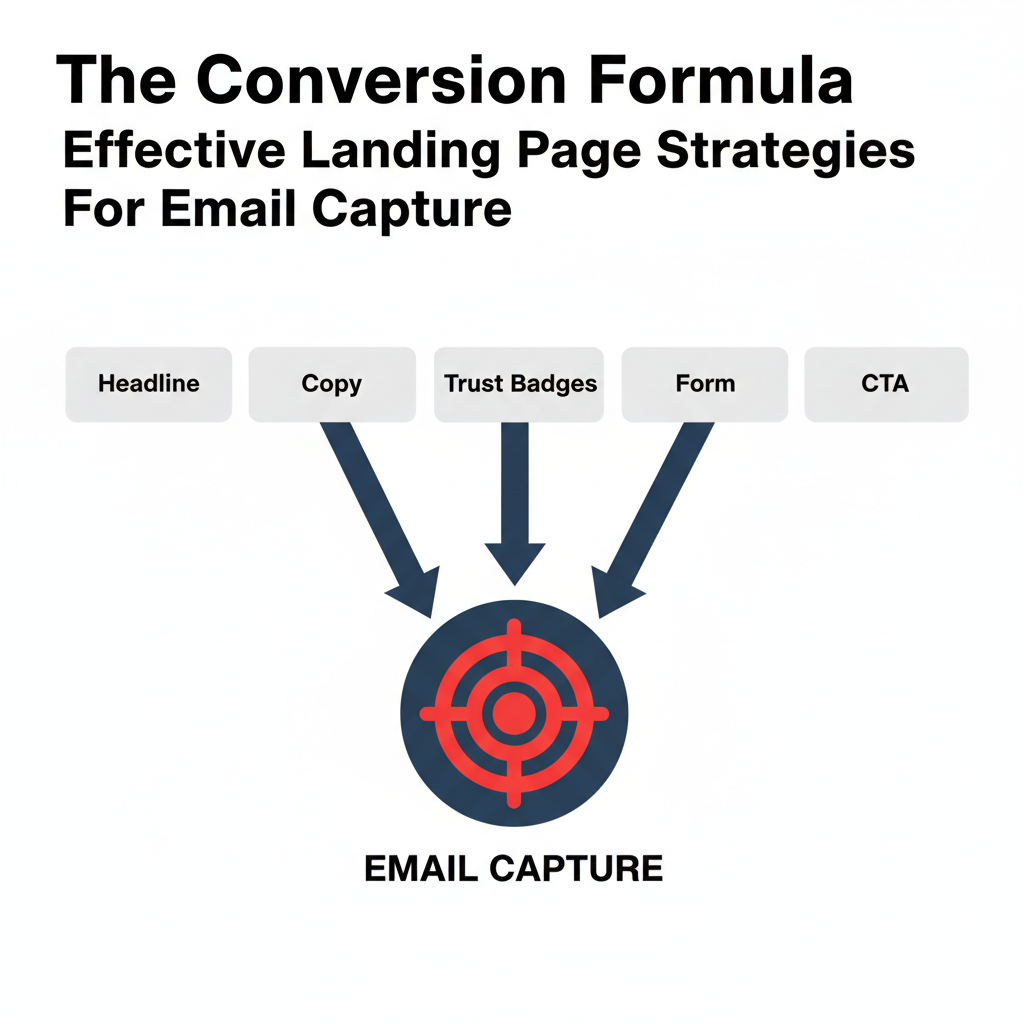 The Conversion Formula
Effective Landing Page Strategies For Email Capture

Headline

Copy

Trust Badges

Form

CTA

EMAIL CAPTURE